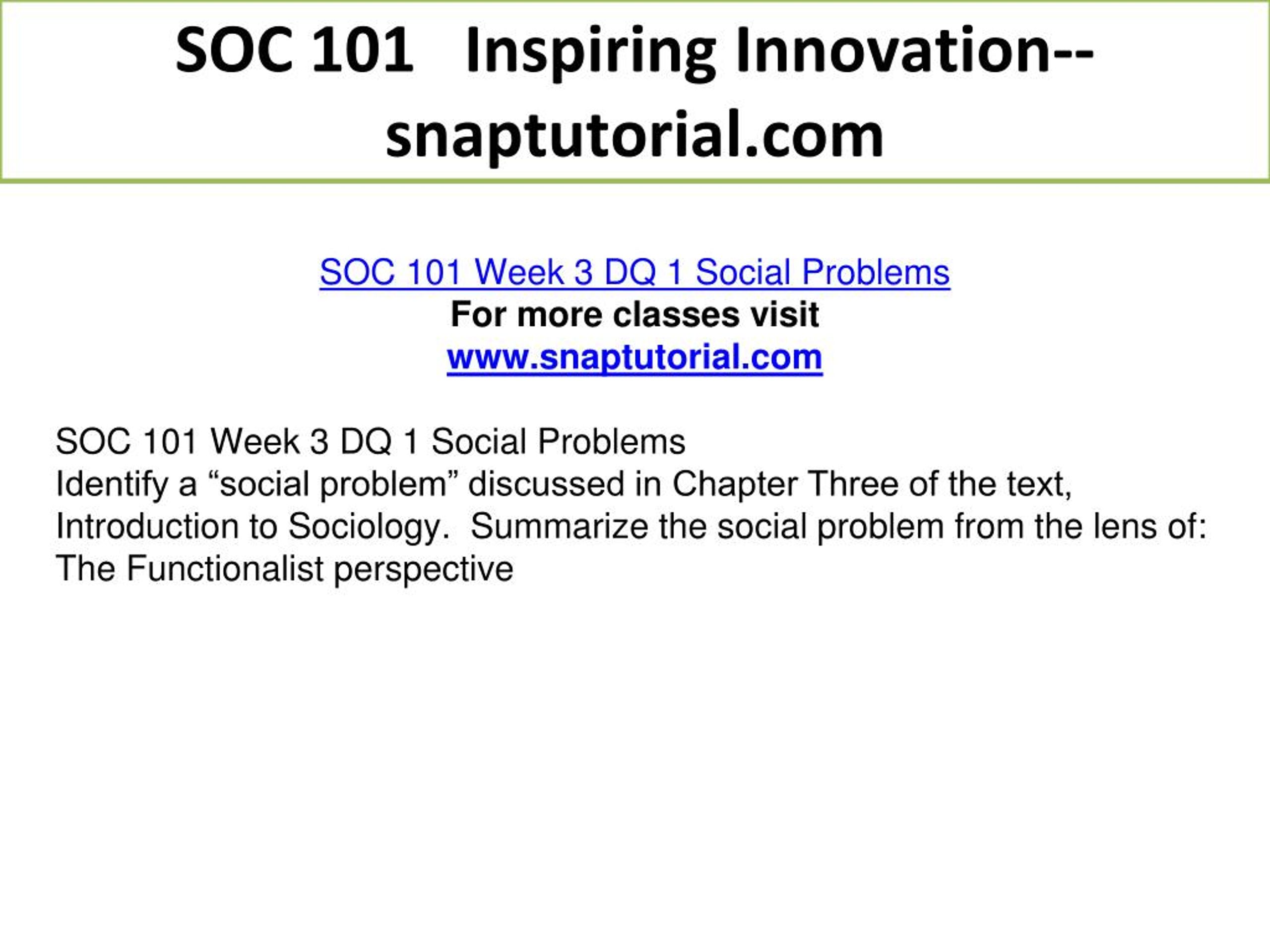 SOC 101 Inspiring Innovation--snaptutorial.com

SOC 101 Week 3 DQ 1 Social Problems
For more classes visit
www.snaptutorial.com

SOC 101 Week 3 DQ 1 Social Problems
Identify a “social problem” discussed in Chapter Three of the text, Introduction to Sociology. Summarize the social problem from the lens of:
The Functionalist perspective